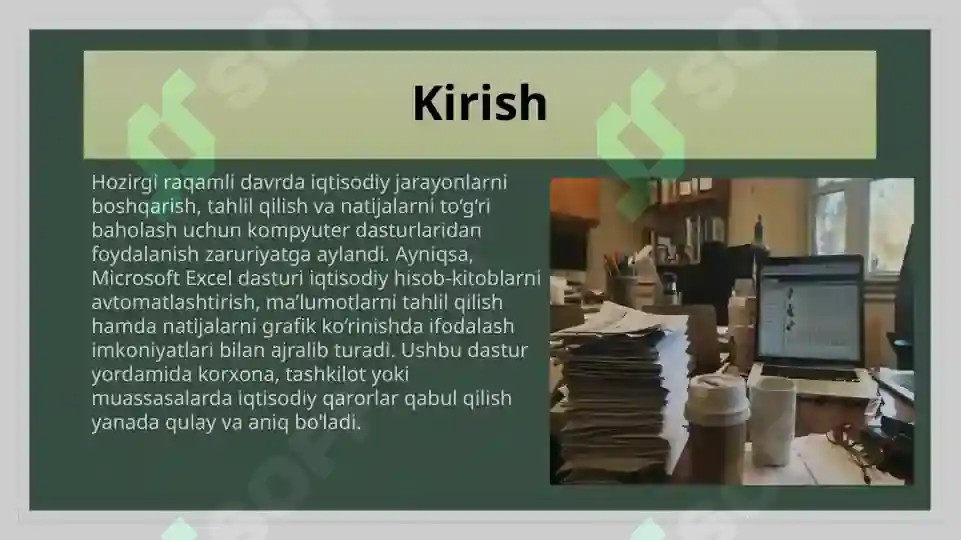 Kirish

Hozirgi raqamli davrda iqtisodiy jarayonlarni boshqarish, tahlil qilish va natijalarni to‘g‘ri baholash uchun kompyuter dasturlaridan foydalanish zaruriyatga aylandi. Ayniqsa, Microsoft Excel dasturi iqtisodiy hisob-kitoblarni avtomatlashtirish, ma’lumotlarni tahlil qilish hamda natijalarni grafik ko‘rinishda ifodalash imkoniyatlari bilan ajralib turadi. Ushbu dastur yordamida korxona, tashkilot yoki muassasalarda iqtisodiy qarorlar qabul qilish yanada qulay va aniq bo‘ladi.